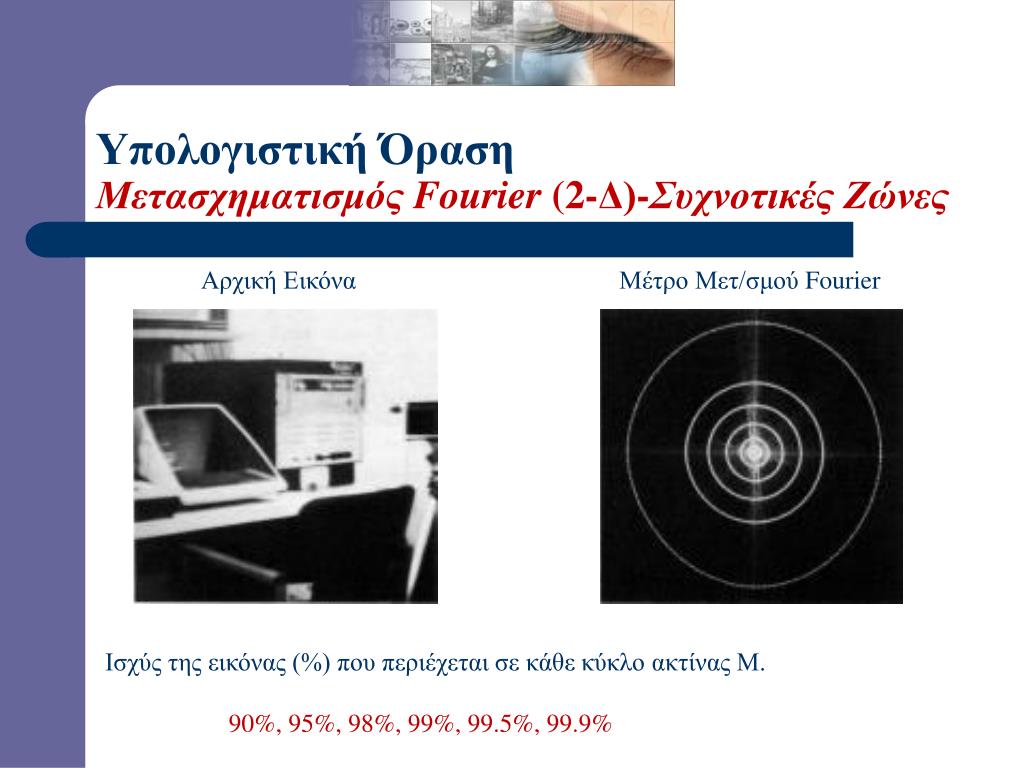 Υπολογιστική Όραση
Μετασχηματισμός Fourier (2-Δ)-Συχνοτικές Ζώνες

Αρχική Εικόνα

Μέτρο Μετ/σμού Fourier

Ισχύς της εικόνας (%) που περιέχεται σε κάθε κύκλο ακτίνας Μ.

90%, 95%, 98%, 99%, 99.5%, 99.9%